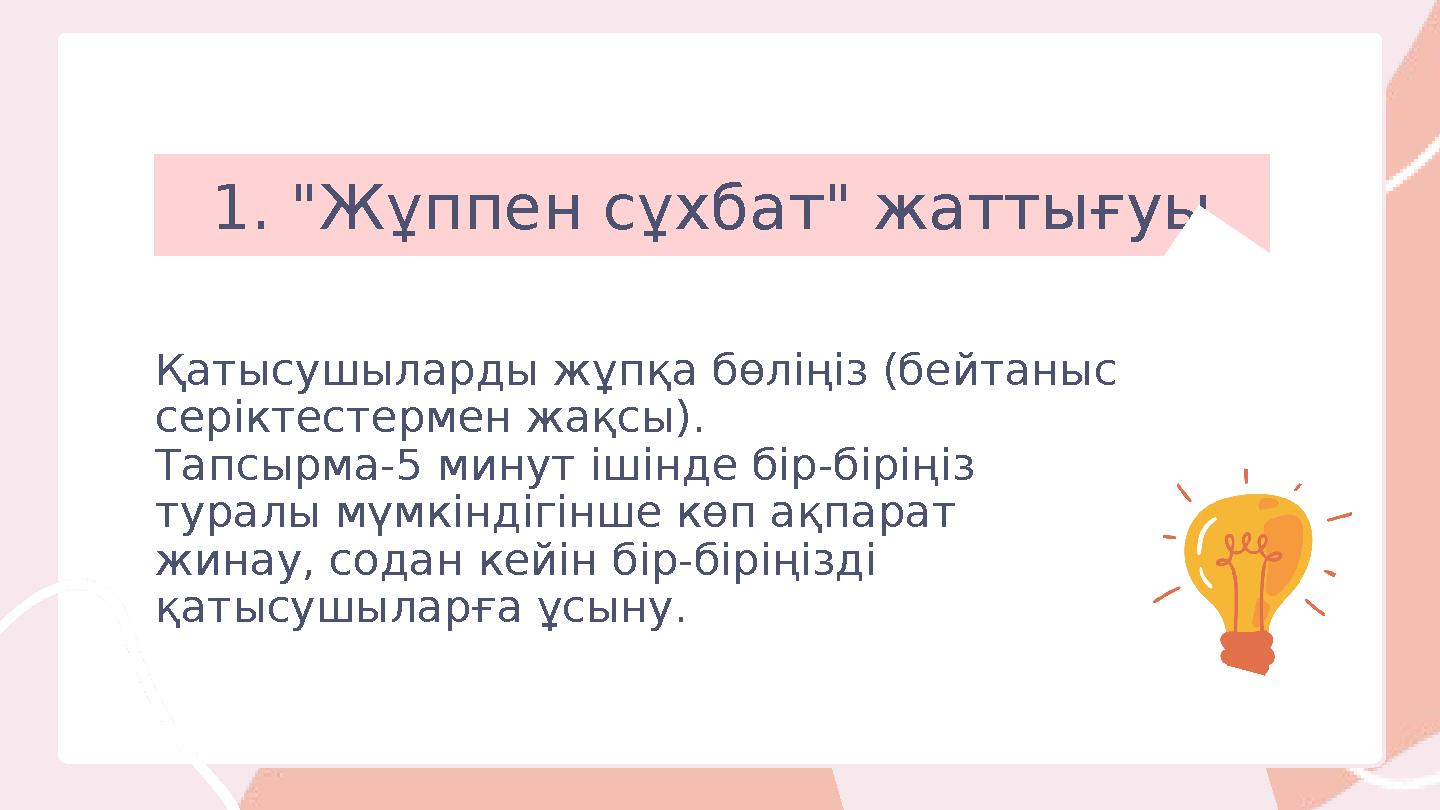 1. "Жұппен сұхбат" жаттығуы

Қатысушыларды жұпқа бөліңіз (бейтаныс серіктестермен жақсы).
Тапсырма-5 минут ішінде бір-біріңіз туралы мүмкіндігінше көп ақпарат жинау, содан кейін бір-біріңізді қатысушыларға ұсыну.